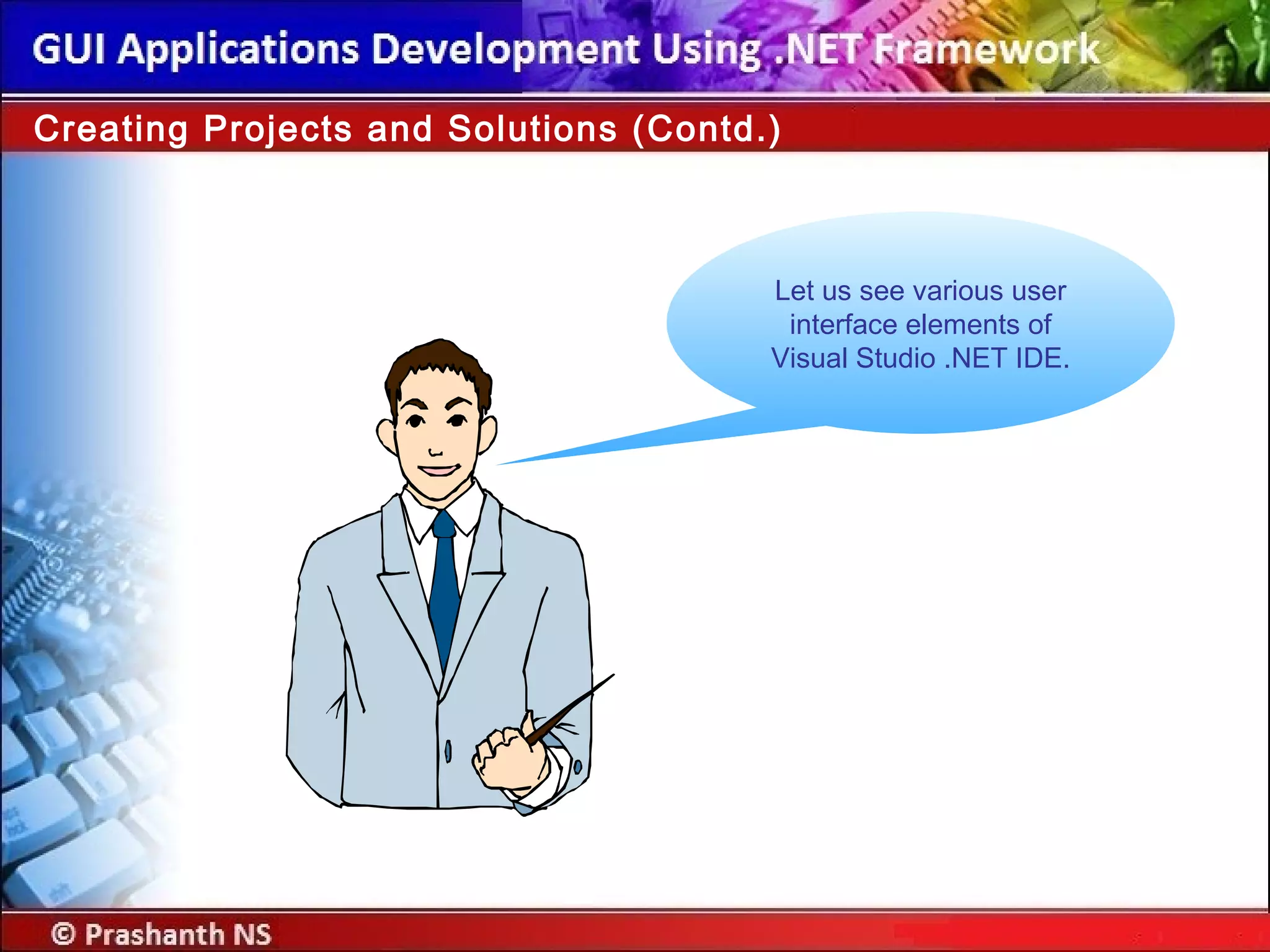 GUI Applications Development Using .NET Framework

Creating Projects and Solutions (Contd.)

Let us see various user interface elements of Visual Studio .NET IDE.

© Prashanth NS